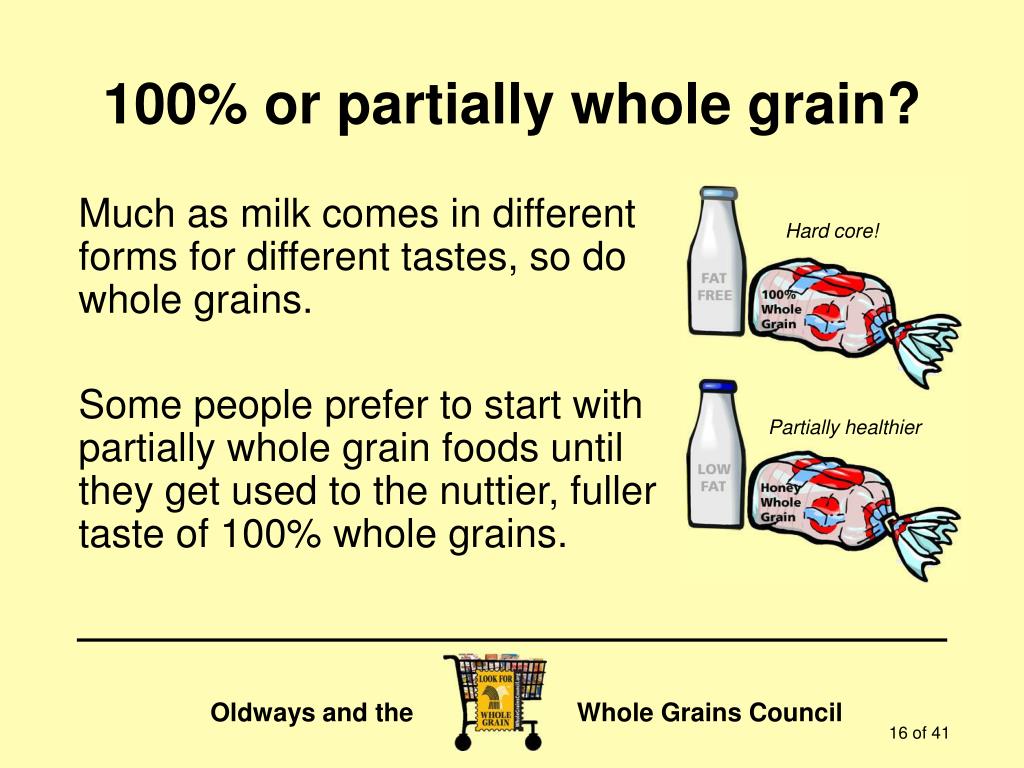 100% or partially whole grain?

Much as milk comes in different forms for different tastes, so do whole grains.

Some people prefer to start with partially whole grain foods until they get used to the nuttier, fuller taste of 100% whole grains.

Hard core!

FAT FREE

100% Whole Grain

Partially healthier

LOW FAT

Honey Whole Grain

Oldways and the

LOOK FOR WHOLE GRAIN

Whole Grains Council

16 of 41